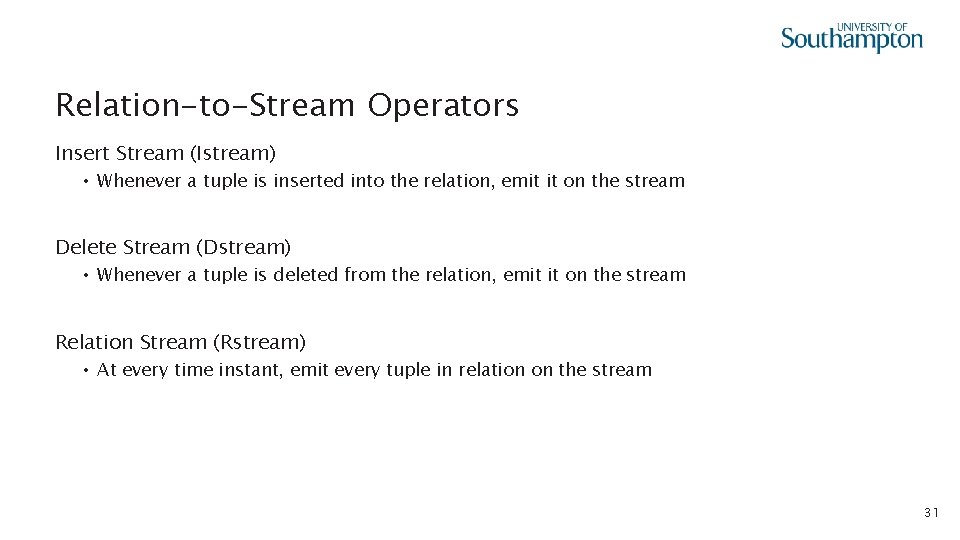 UNIVERSITY OF
Southampton

Relation-to-Stream Operators

Insert Stream (Istream)

• Whenever a tuple is inserted into the relation, emit it on the stream

Delete Stream (Dstream)

• Whenever a tuple is deleted from the relation, emit it on the stream

Relation Stream (Rstream)

• At every time instant, emit every tuple in relation on the stream

31